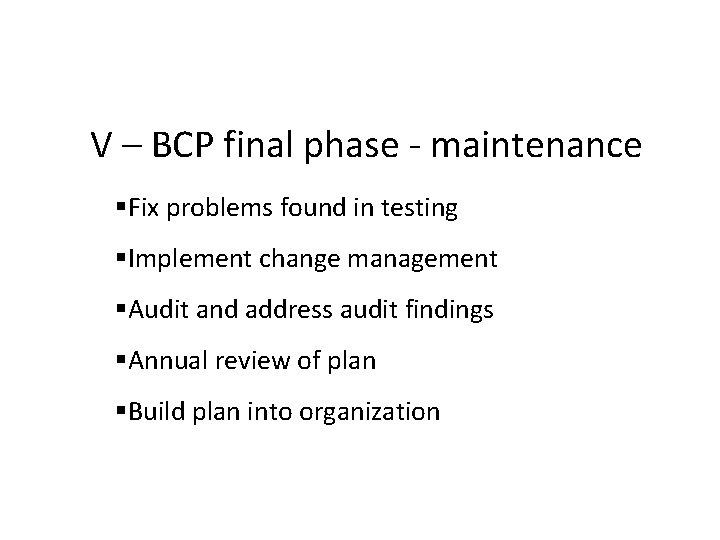 V – BCP final phase - maintenance

▪Fix problems found in testing

▪Implement change management

▪Audit and address audit findings

▪Annual review of plan

▪Build plan into organization